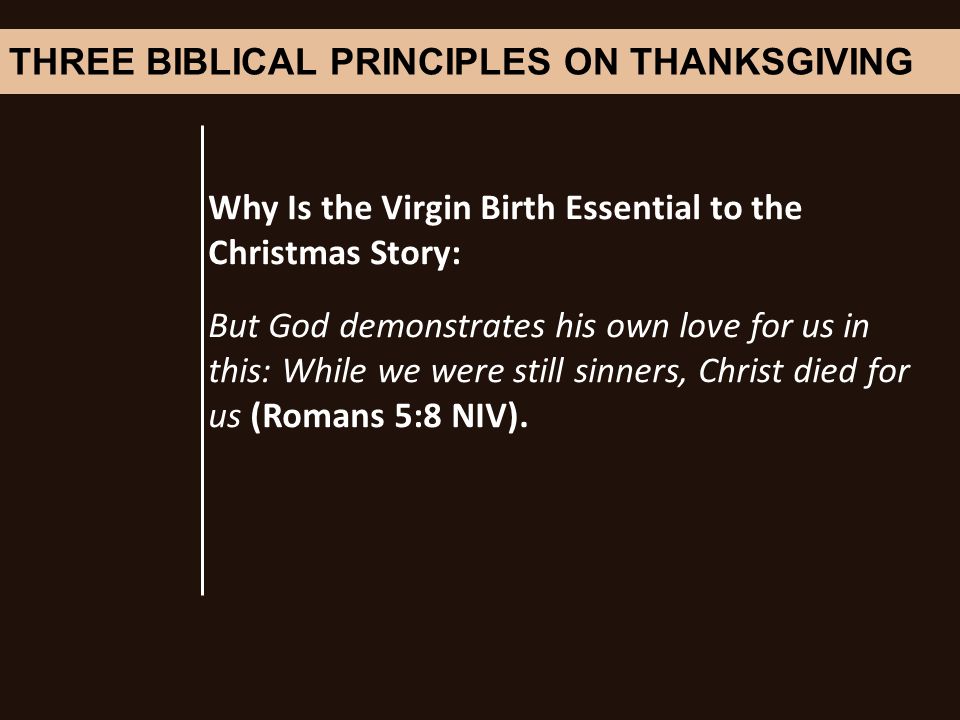 THREE BIBLICAL PRINCIPLES ON THANKSGIVING

Why Is the Virgin Birth Essential to the Christmas Story:

But God demonstrates his own love for us in this: While we were still sinners, Christ died for us (Romans 5:8 NIV).